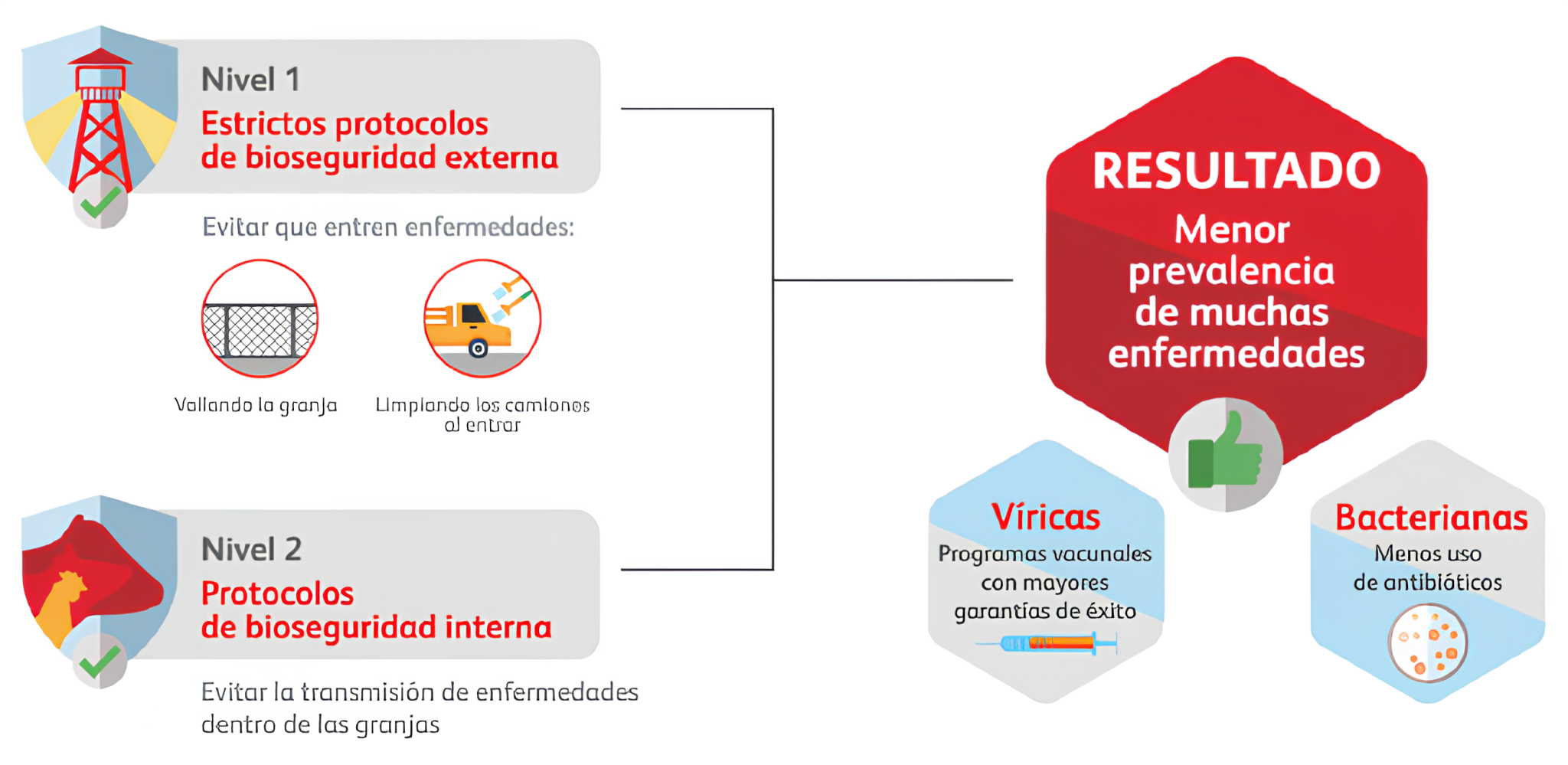 Nivel 1
Estrictos protocolos de bioseguridad externa

Evitar que entren enfermedades:

Vallando la granja

Limpiando los camiones al entrar

Nivel 2
Protocolos de bioseguridad interna

Evitar la transmisión de enfermedades dentro de las granjas

RESULTADO
Menor prevalencia de muchas enfermedades

Víricas
Programas vacunales con mayores garantías de éxito

Bacterianas
Menos uso de antibióticos